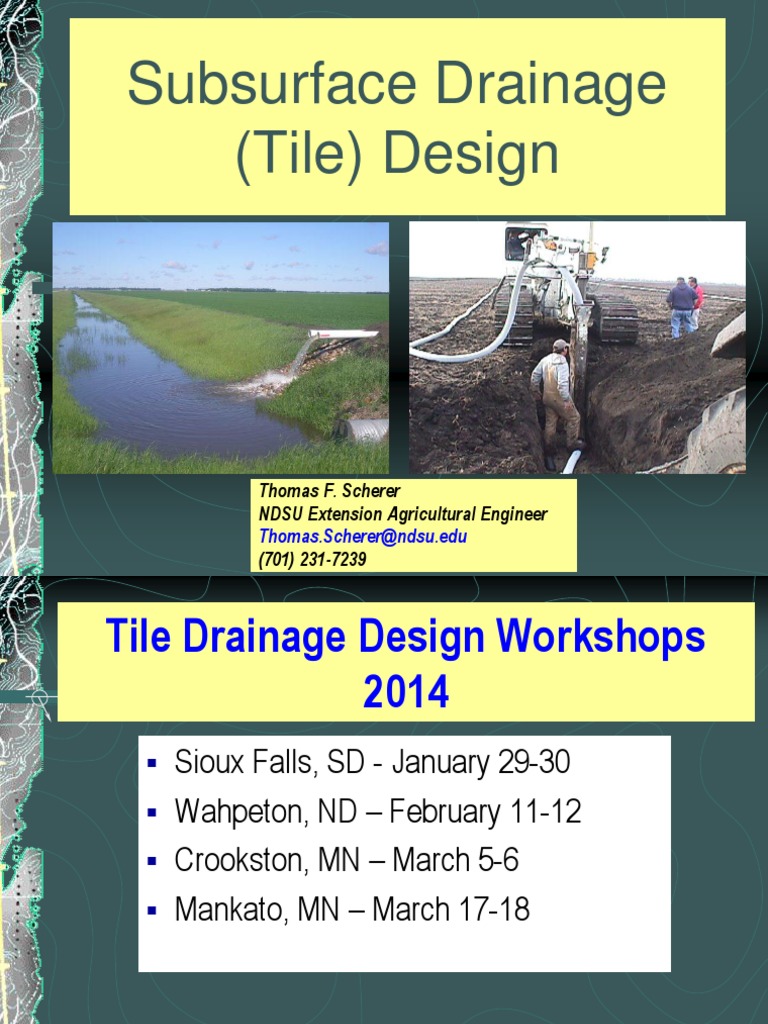 Subsurface Drainage (Tile) Design

Thomas F. Scherer
NDSU Extension Agricultural Engineer
Thomas.Scherer@ndsu.edu
(701) 231-7239

Tile Drainage Design Workshops 2014

▪ Sioux Falls, SD - January 29-30
▪ Wahpeton, ND – February 11-12
▪ Crookston, MN – March 5-6
▪ Mankato, MN – March 17-18